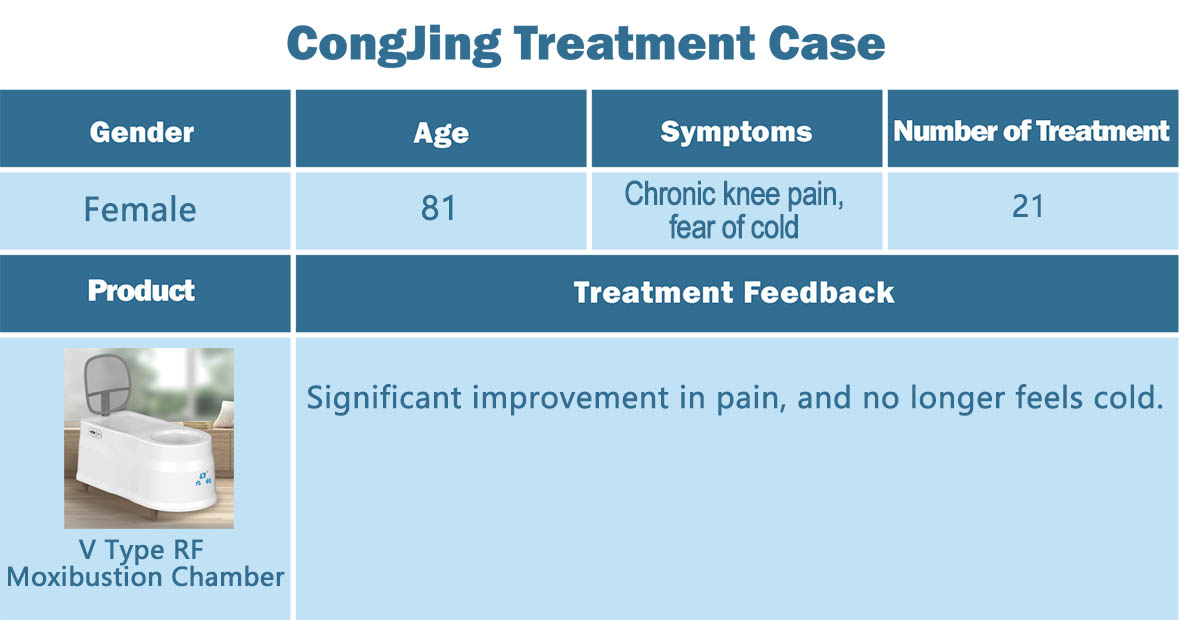 CongJing Treatment Case

| Gender | Age | Symptoms | Number of Treatment |
|---|---|---|---|
| Female | 81 | Chronic knee pain, fear of cold | 21 |

| Product | Treatment Feedback |
|---|---|
| V Type RF Moxibustion Chamber | Significant improvement in pain, and no longer feels cold. |